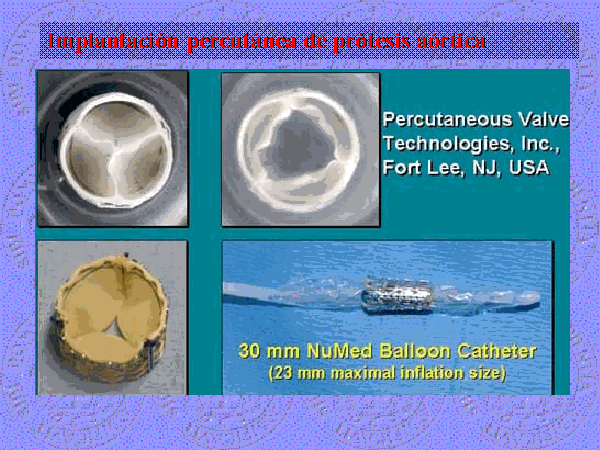 Implantación percutánea de prótesis aórtica

Percutaneous Valve Technologies, Inc., Fort Lee, NJ, USA

30 mm NuMed Balloon Catheter
(23 mm maximal inflation size)